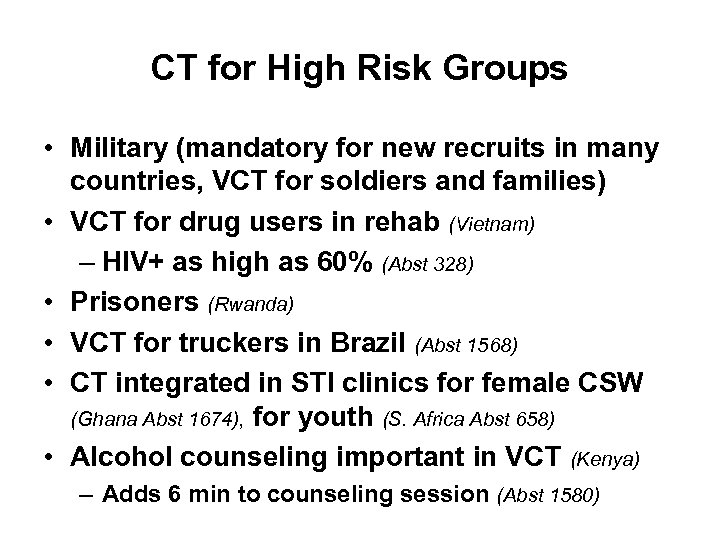 CT for High Risk Groups

• Military (mandatory for new recruits in many countries, VCT for soldiers and families)
• VCT for drug users in rehab (Vietnam)
– HIV+ as high as 60% (Abst 328)
• Prisoners (Rwanda)
• VCT for truckers in Brazil (Abst 1568)
• CT integrated in STI clinics for female CSW (Ghana Abst 1674), for youth (S. Africa Abst 658)
• Alcohol counseling important in VCT (Kenya)
– Adds 6 min to counseling session (Abst 1580)